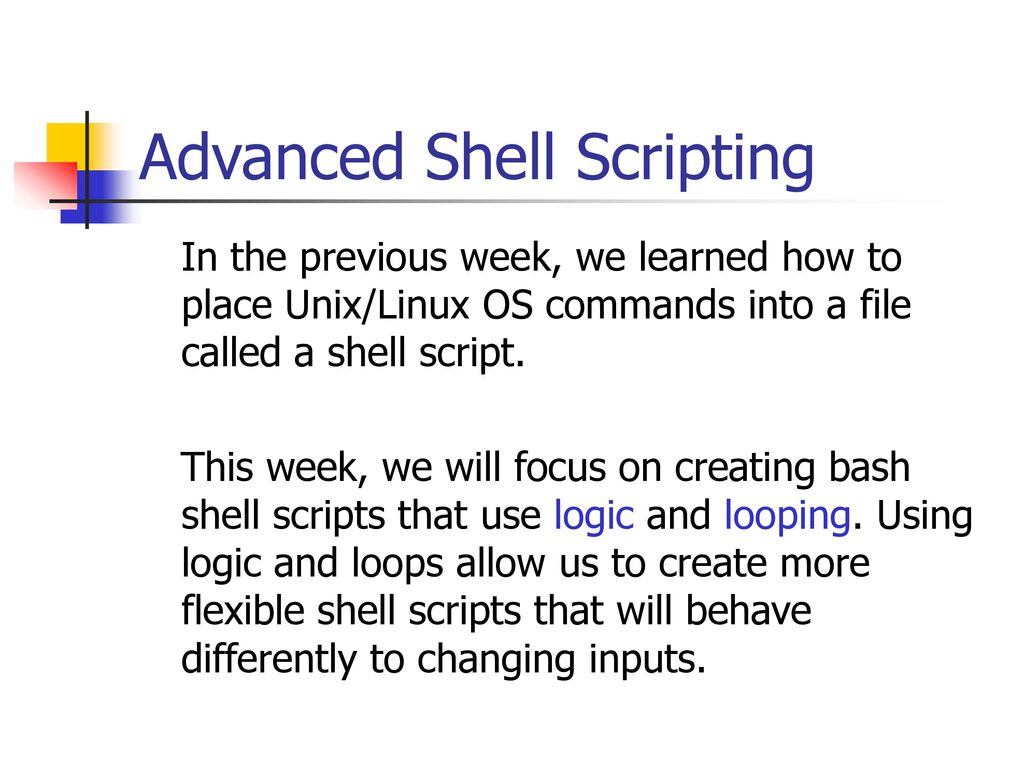 Advanced Shell Scripting

In the previous week, we learned how to place Unix/Linux OS commands into a file called a shell script.

This week, we will focus on creating bash shell scripts that use logic and looping. Using logic and loops allow us to create more flexible shell scripts that will behave differently to changing inputs.